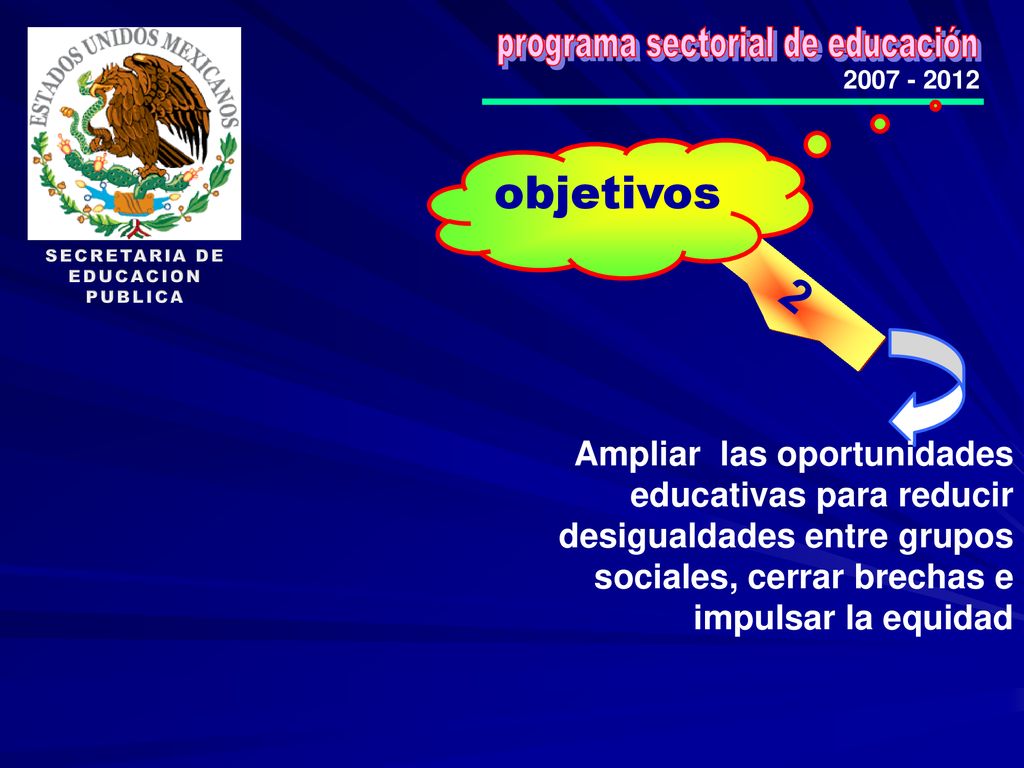 ESTADOS UNIDOS MEXICANOS

SECRETARIA DE EDUCACION PUBLICA

programa sectorial de educación

2007 - 2012

objetivos

2

Ampliar las oportunidades educativas para reducir desigualdades entre grupos sociales, cerrar brechas e impulsar la equidad